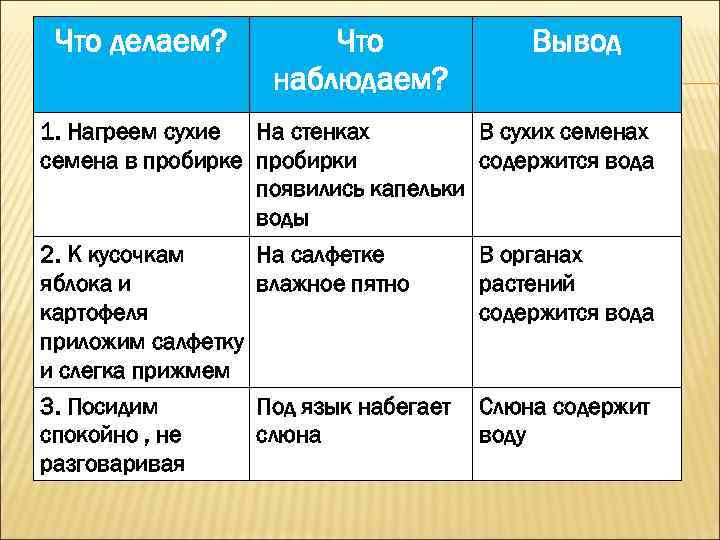 | Что делаем? | Что наблюдаем? | Вывод |
|---|---|---|
| 1. Нагреем сухие семена в пробирке | На стенках пробирки появились капельки воды | В сухих семенах содержится вода |
| 2. К кусочкам яблока и картофеля приложим салфетку и слегка прижмем | На салфетке влажное пятно | В органах растений содержится вода |
| 3. Посидим спокойно , не разговаривая | Под язык набегает слюна | Слюна содержит воду |